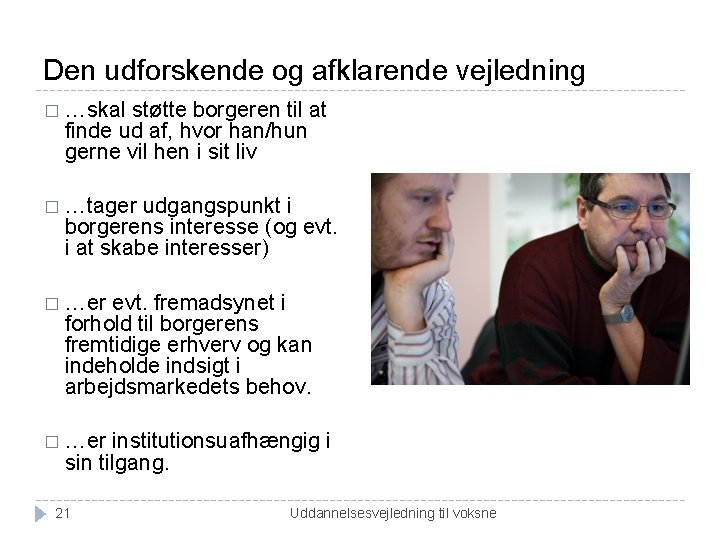 Den udforskende og afklarende vejledning

□ …skal støtte borgeren til at finde ud af, hvor han/hun gerne vil hen i sit liv

□ …tager udgangspunkt i borgerens interesse (og evt. i at skabe interesser)

□ …er evt. fremadsynet i forhold til borgerens fremtidige erhverv og kan indeholde indsigt i arbejdsmarkedets behov.

□ …er institutionsuafhængig i sin tilgang.

21 Uddannelsesvejledning til voksne